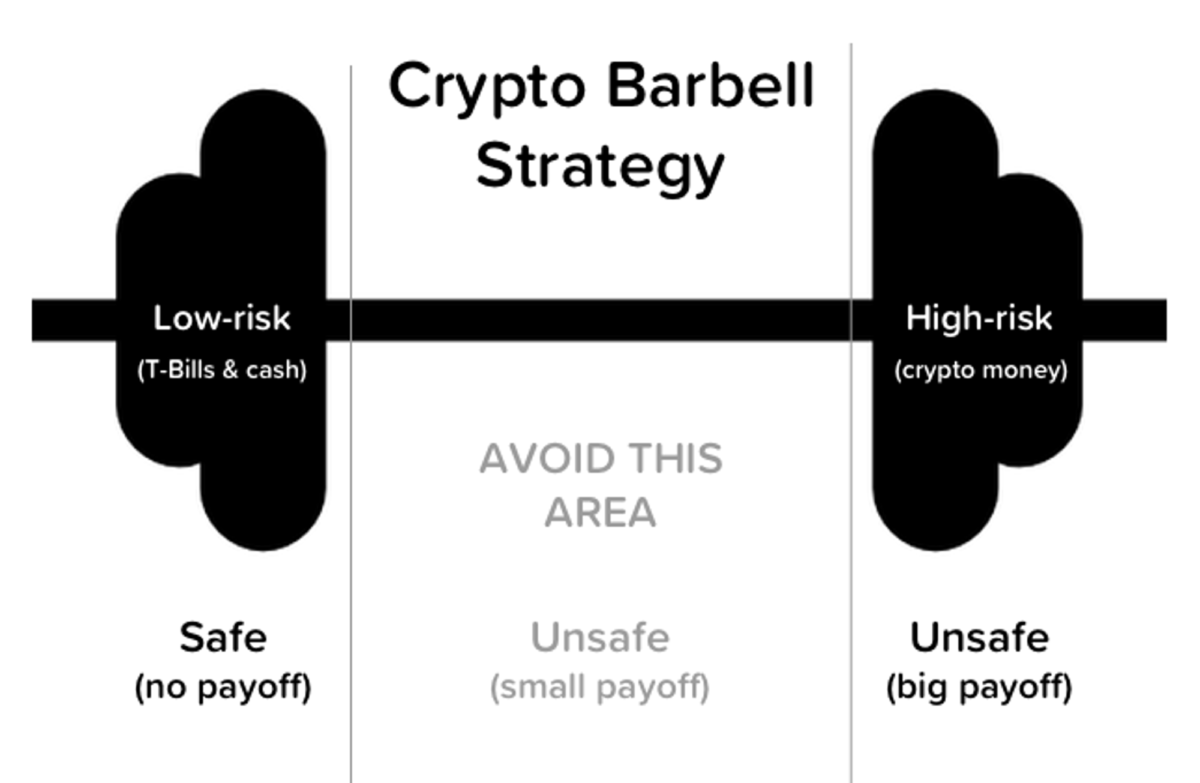 Crypto Barbell Strategy

Low-risk
(T-Bills & cash)

High-risk
(crypto money)

AVOID THIS AREA

Safe
(no payoff)

Unsafe
(small payoff)

Unsafe
(big payoff)